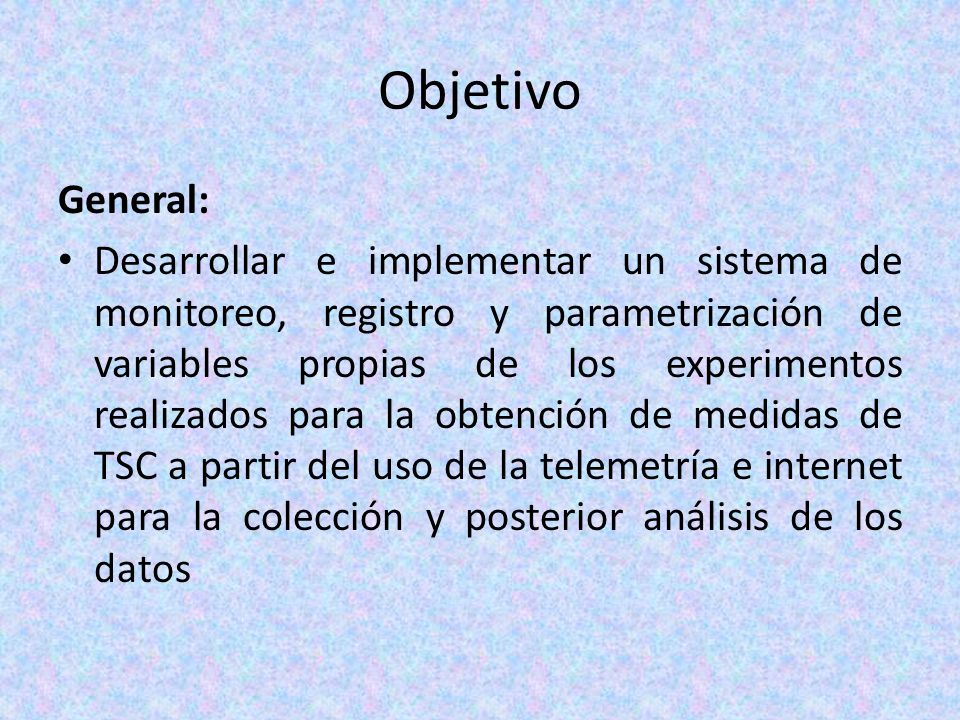 Objetivo

General:

• Desarrollar e implementar un sistema de monitoreo, registro y parametrización de variables propias de los experimentos realizados para la obtención de medidas de TSC a partir del uso de la telemetría e internet para la colección y posterior análisis de los datos